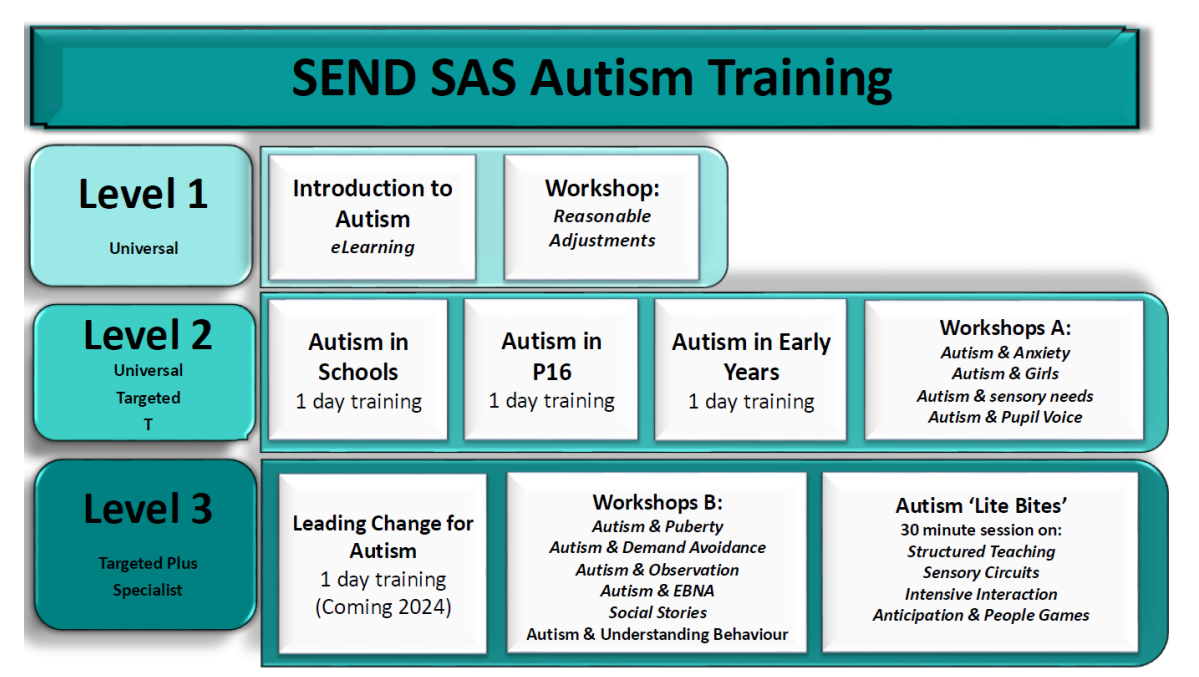 SEND SAS Autism Training

Level 1

Universal

Introduction to Autism
eLearning

Workshop:
Reasonable Adjustments

Level 2

Universal
Targeted
T

Autism in Schools
1 day training

Autism in P16
1 day training

Autism in Early Years
1 day training

Workshops A:
Autism & Anxiety
Autism & Girls
Autism & sensory needs
Autism & Pupil Voice

Level 3

Targeted Plus
Specialist

Leading Change for Autism
1 day training
(Coming 2024)

Workshops B:
Autism & Puberty
Autism & Demand Avoidance
Autism & Observation
Autism & EBNA
Social Stories
Autism & Understanding Behaviour

Autism 'Lite Bites'
30 minute session on:
Structured Teaching
Sensory Circuits
Intensive Interaction
Anticipation & People Games